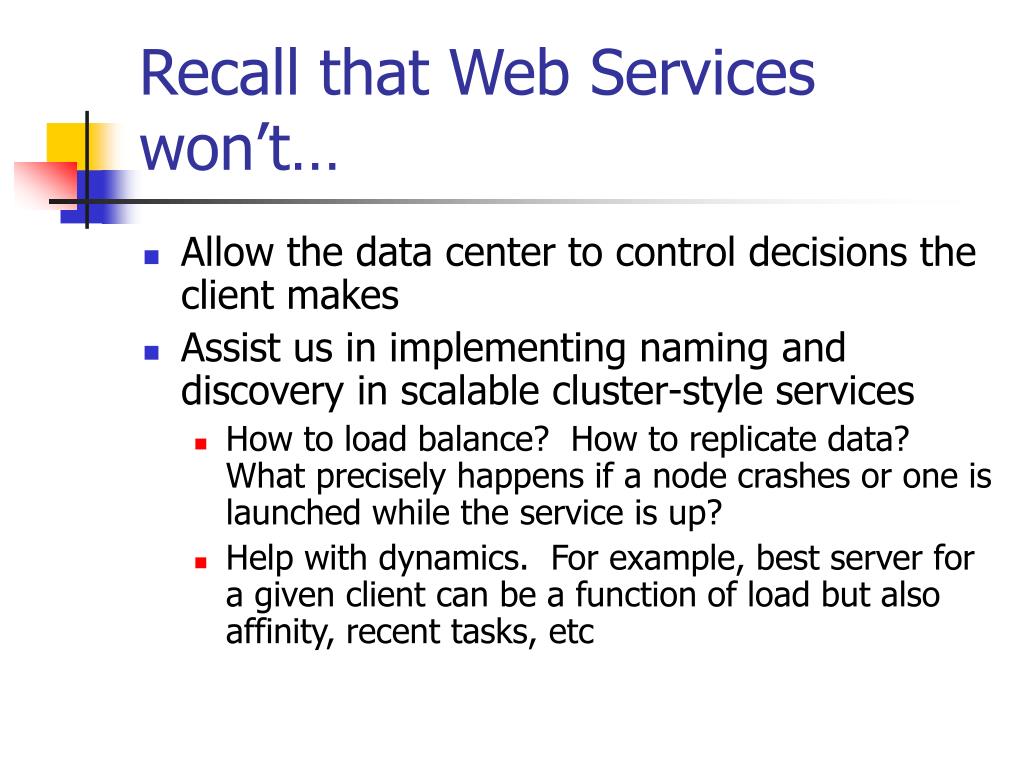 Recall that Web Services won't…

- Allow the data center to control decisions the client makes
- Assist us in implementing naming and discovery in scalable cluster-style services
  - How to load balance?  How to replicate data? What precisely happens if a node crashes or one is launched while the service is up?
  - Help with dynamics.  For example, best server for a given client can be a function of load but also affinity, recent tasks, etc